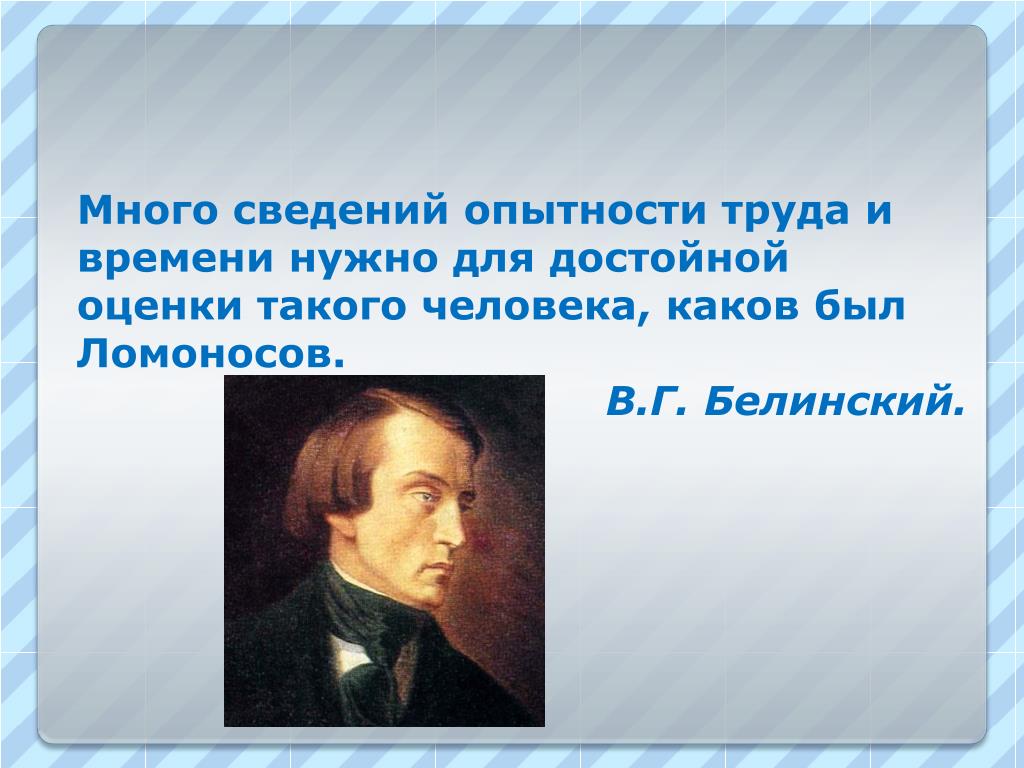 Много сведений опытности труда и времени нужно для достойной оценки такого человека, каков был Ломоносов.

В.Г. Белинский.